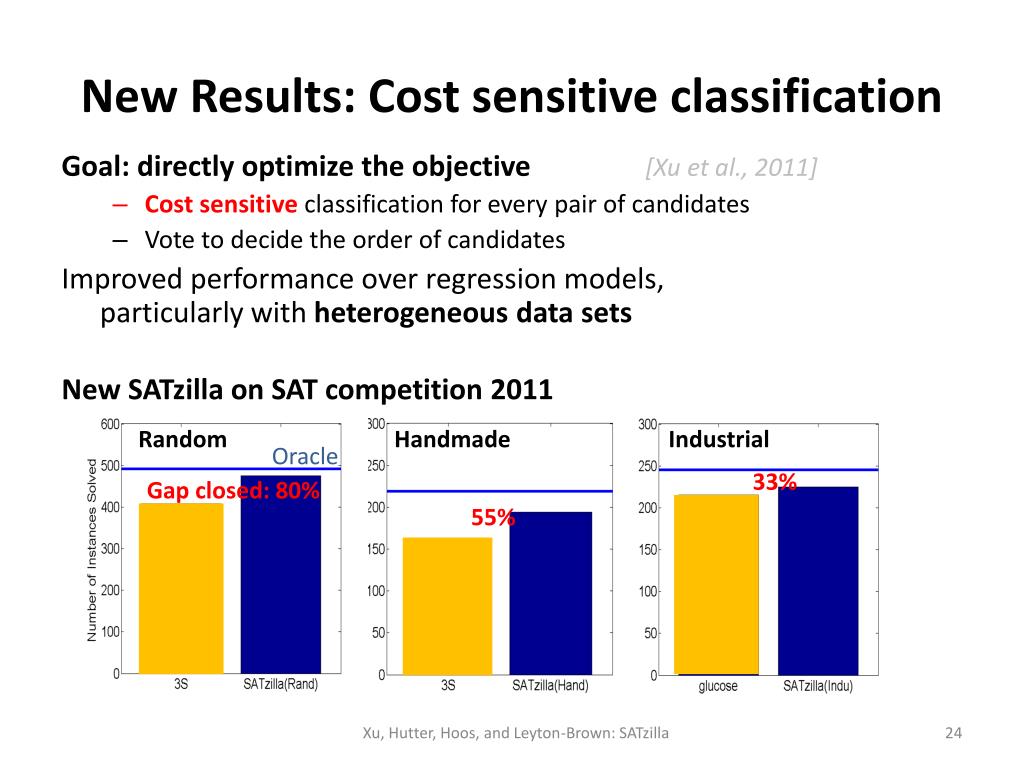 New Results: Cost sensitive classification

Goal: directly optimize the objective [Xu et al., 2011]

– Cost sensitive classification for every pair of candidates
– Vote to decide the order of candidates

Improved performance over regression models, particularly with heterogeneous data sets

New SATzilla on SAT competition 2011

Random
Oracle
Gap closed: 80%
Number of Instances Solved
600
500
400
300
200
100
0
3S
SATzilla(Rand)

Handmade
55%
300
250
200
150
100
50
0
3S
SATzilla(Hand)

Industrial
33%
300
250
200
150
100
50
0
glucose
SATzilla(Indu)

Xu, Hutter, Hoos, and Leyton-Brown: SATzilla

24